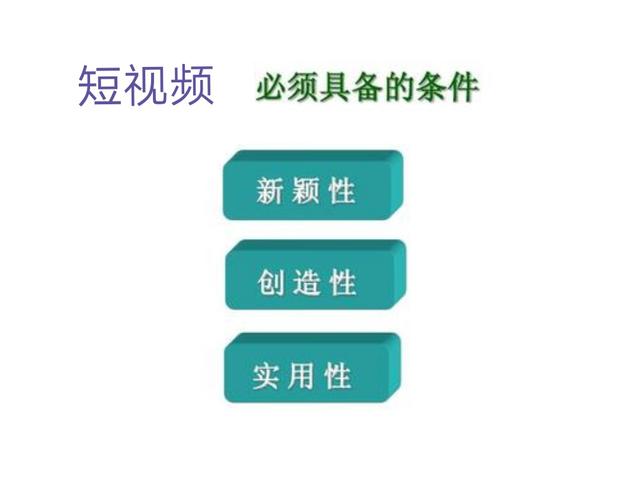 短视频 必须具备的条件

新颖性

创造性

实用性